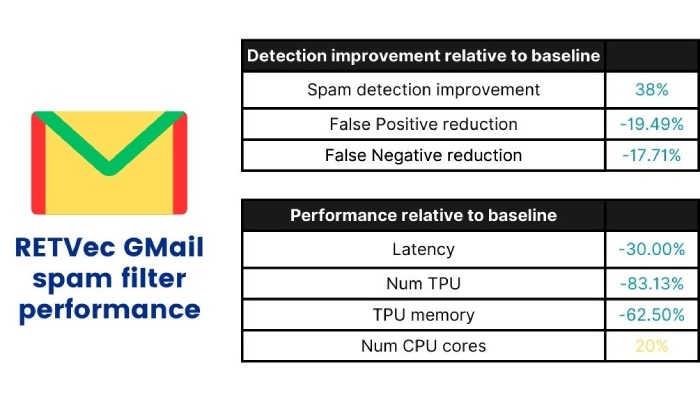 RETVec GMail spam filter performance

| Detection improvement relative to baseline | |
|---|---|
| Spam detection improvement | 38% |
| False Positive reduction | -19.49% |
| False Negative reduction | -17.71% |

| Performance relative to baseline | |
|---|---|
| Latency | -30.00% |
| Num TPU | -83.13% |
| TPU memory | -62.50% |
| Num CPU cores | 20% |